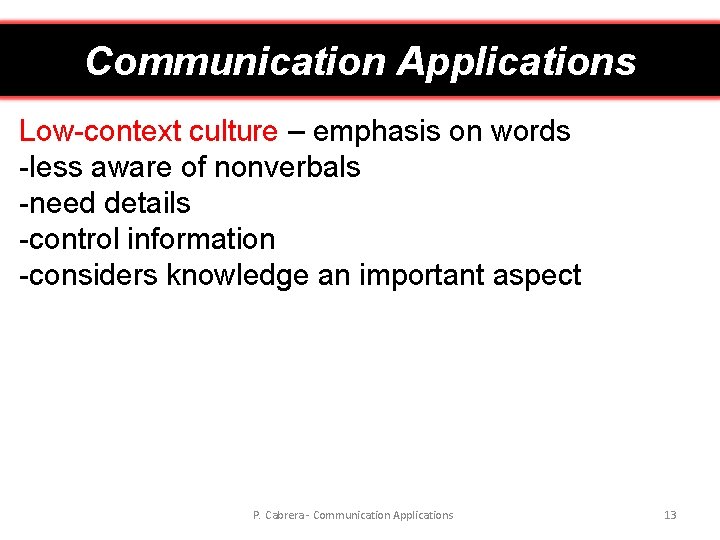 Communication Applications

Low-context culture – emphasis on words
-less aware of nonverbals
-need details
-control information
-considers knowledge an important aspect

P. Cabrera - Communication Applications

13